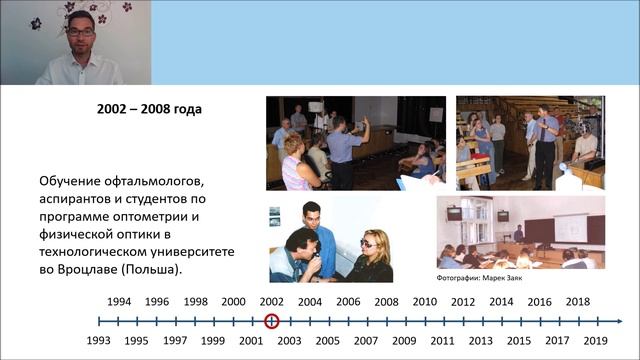 2002 – 2008 года

Обучение офтальмологов, аспирантов и студентов по программе оптометрии и физической оптики в технологическом университете во Вроцлаве (Польша).

Фотографии: Марек Заяк

1994 1996 1998 2000 2002 2004 2006 2008 2010 2012 2014 2016 2018

1993 1995 1997 1999 2001 2003 2005 2007 2009 2011 2013 2015 2017 2019